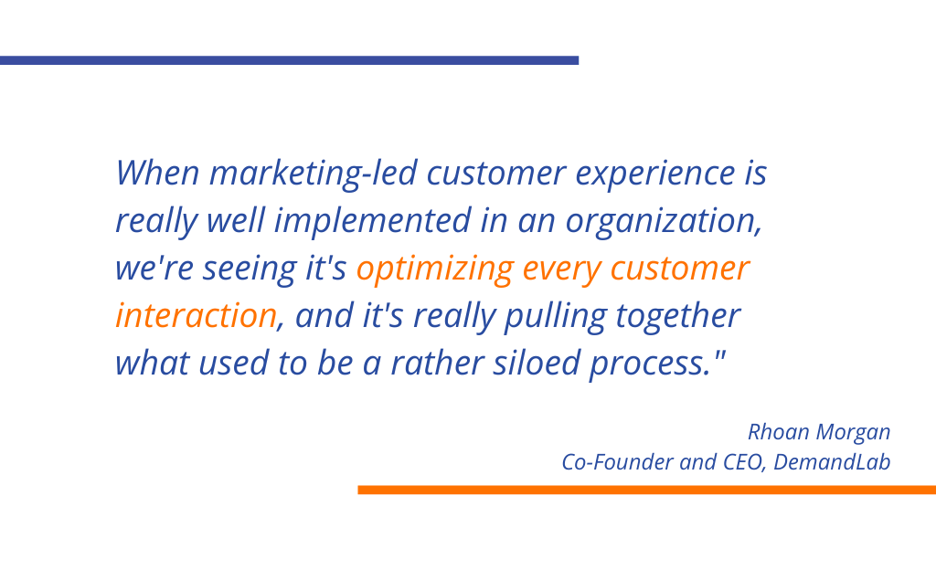 When marketing-led customer experience is really well implemented in an organization, we're seeing it's optimizing every customer interaction, and it's really pulling together what used to be a rather siloed process."

Rhoan Morgan
Co-Founder and CEO, DemandLab